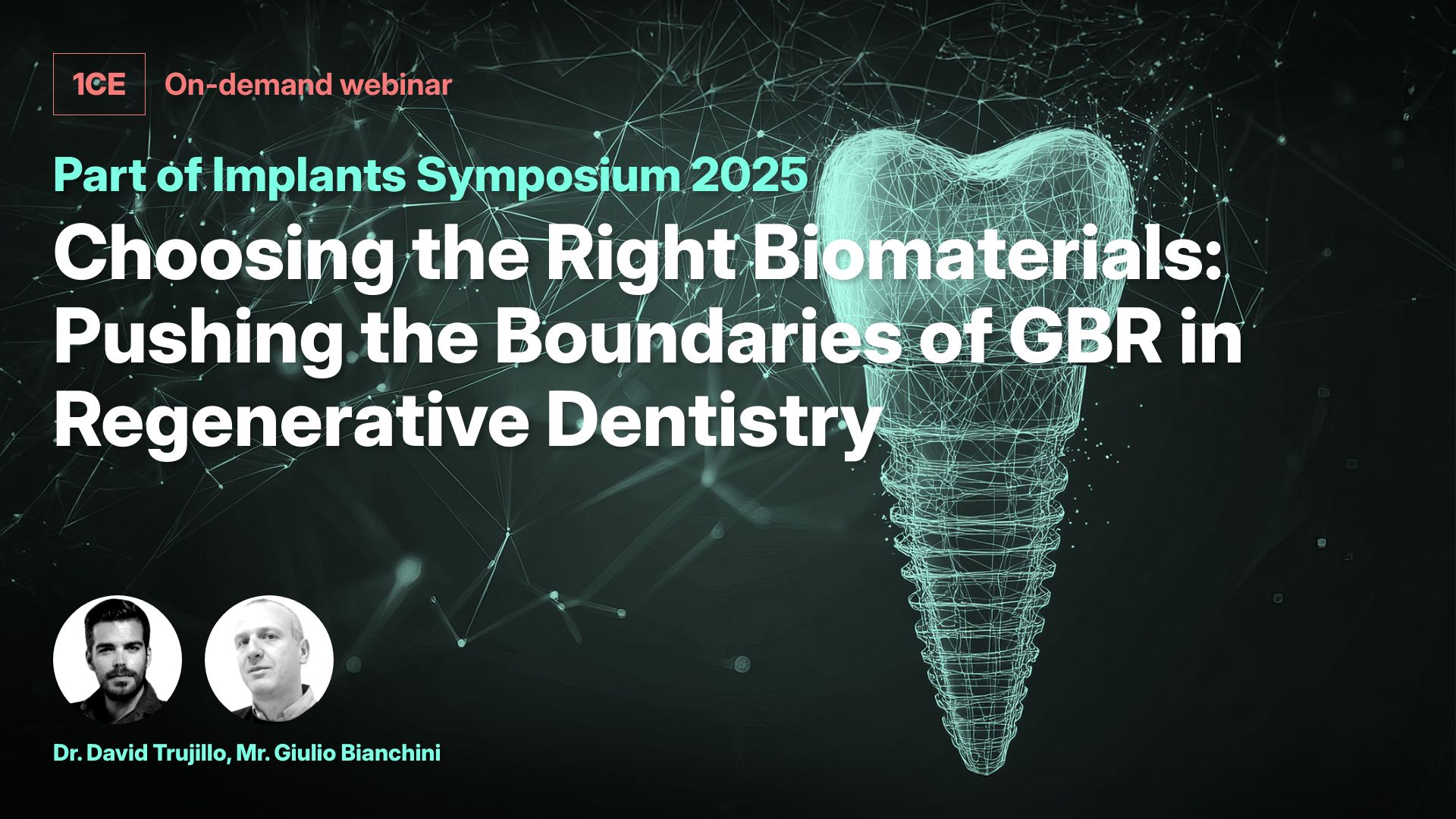 1CE On-demand webinar

Part of Implants Symposium 2025

Choosing the Right Biomaterials: Pushing the Boundaries of GBR in Regenerative Dentistry

Dr. David Trujillo, Mr. Giulio Bianchini